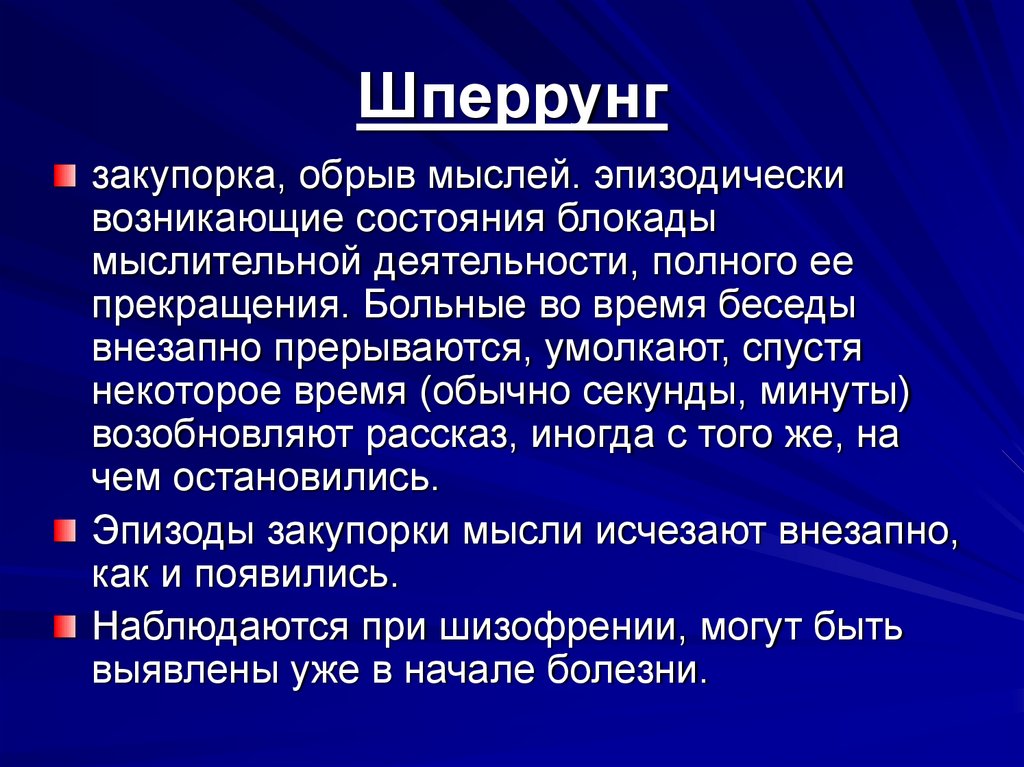 Шперрунг

закупорка, обрыв мыслей. эпизодически возникающие состояния блокады мыслительной деятельности, полного ее прекращения. Больные во время беседы внезапно прерываются, умолкают, спустя некоторое время (обычно секунды, минуты) возобновляют рассказ, иногда с того же, на чем остановились.

Эпизоды закупорки мысли исчезают внезапно, как и появились.

Наблюдаются при шизофрении, могут быть выявлены уже в начале болезни.